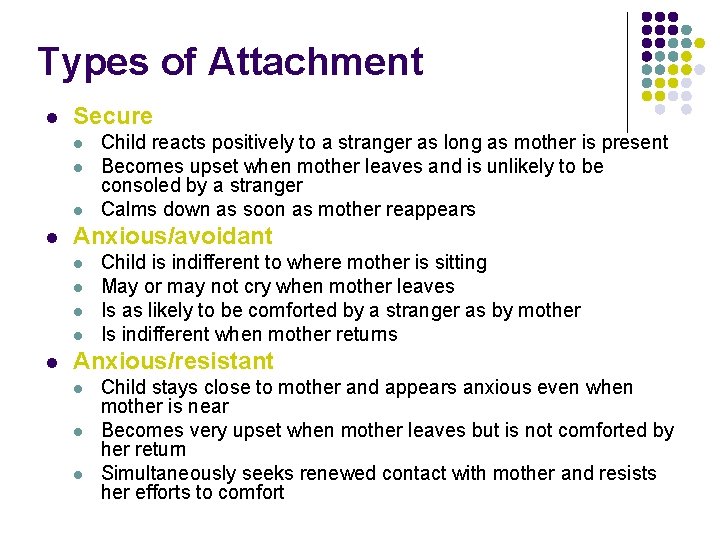 Types of Attachment

- Secure
  - Child reacts positively to a stranger as long as mother is present
  - Becomes upset when mother leaves and is unlikely to be consoled by a stranger
  - Calms down as soon as mother reappears
- Anxious/avoidant
  - Child is indifferent to where mother is sitting
  - May or may not cry when mother leaves
  - Is as likely to be comforted by a stranger as by mother
  - Is indifferent when mother returns
- Anxious/resistant
  - Child stays close to mother and appears anxious even when mother is near
  - Becomes very upset when mother leaves but is not comforted by her return
  - Simultaneously seeks renewed contact with mother and resists her efforts to comfort